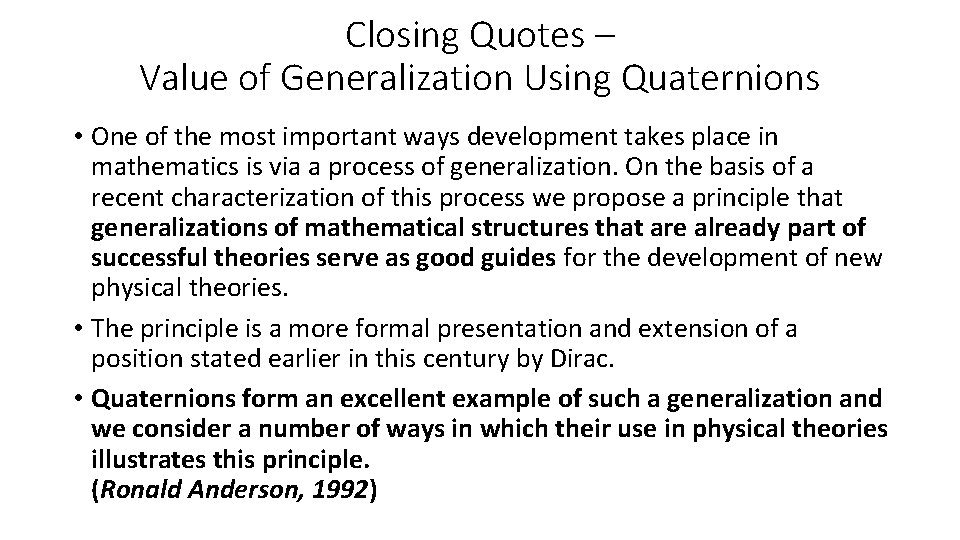 Closing Quotes –
Value of Generalization Using Quaternions

• One of the most important ways development takes place in mathematics is via a process of generalization. On the basis of a recent characterization of this process we propose a principle that generalizations of mathematical structures that are already part of successful theories serve as good guides for the development of new physical theories.

• The principle is a more formal presentation and extension of a position stated earlier in this century by Dirac.

• Quaternions form an excellent example of such a generalization and we consider a number of ways in which their use in physical theories illustrates this principle.
(Ronald Anderson, 1992)